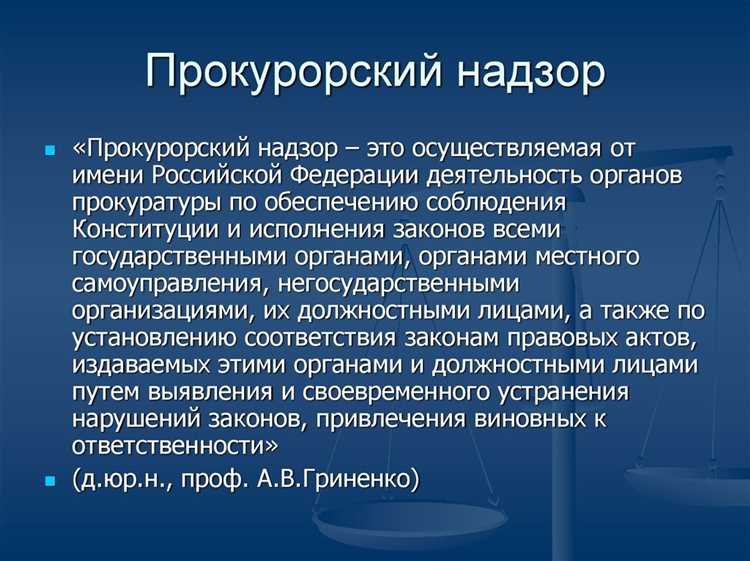 Прокурорский надзор

«Прокурорский надзор – это осуществляемая от имени Российской Федерации деятельность органов прокуратуры по обеспечению соблюдения Конституции и исполнения законов всеми государственными органами, органами местного самоуправления, негосударственными организациями, их должностными лицами, а также по установлению соответствия законам правовых актов, издаваемых этими органами и должностными лицами путем выявления и своевременного устранения нарушений законов, привлечения виновных к ответственности»

(д.юр.н., проф. А.В.Гриненко)